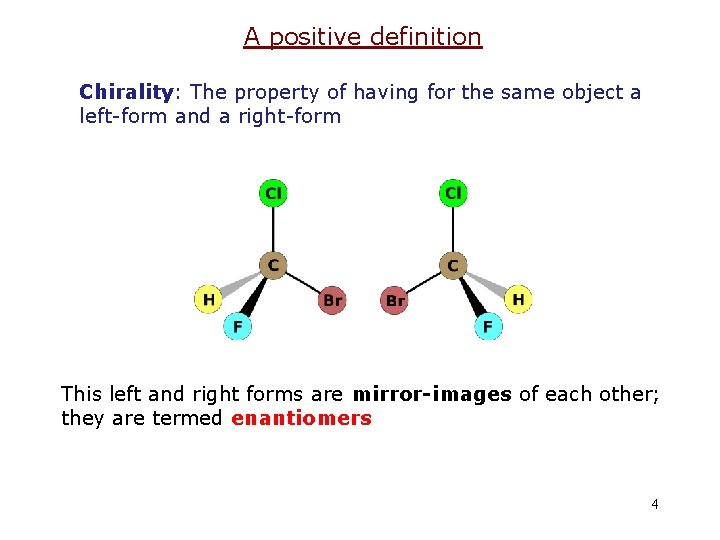 A positive definition

Chirality: The property of having for the same object a left-form and a right-form

Cl
C
H
F
Br

Cl
C
Br
F
H

This left and right forms are mirror-images of each other; they are termed enantiomers

4